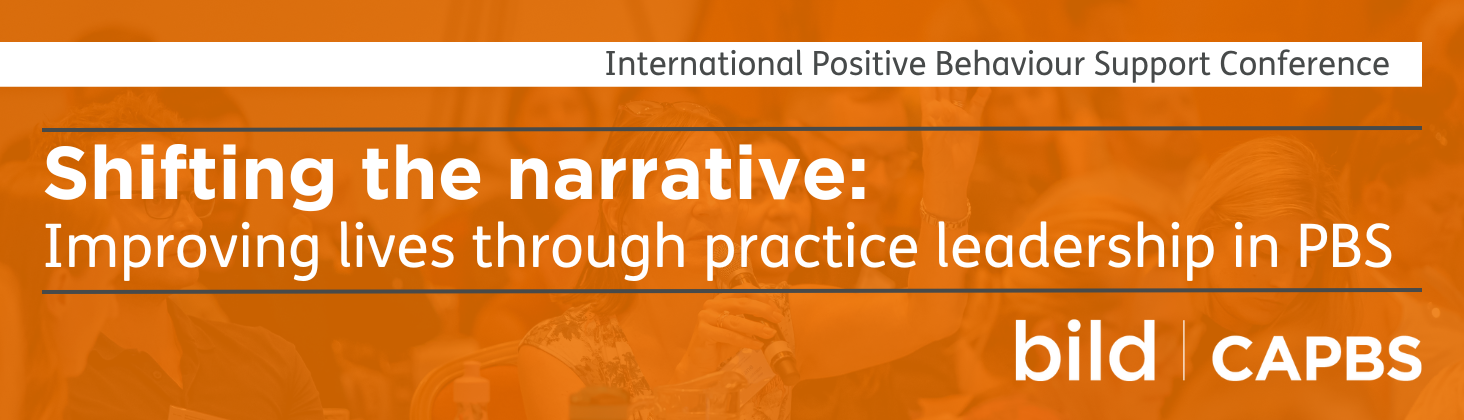 International Positive Behaviour Support Conference

Shifting the narrative:
Improving lives through practice leadership in PBS

bild | CAPBS